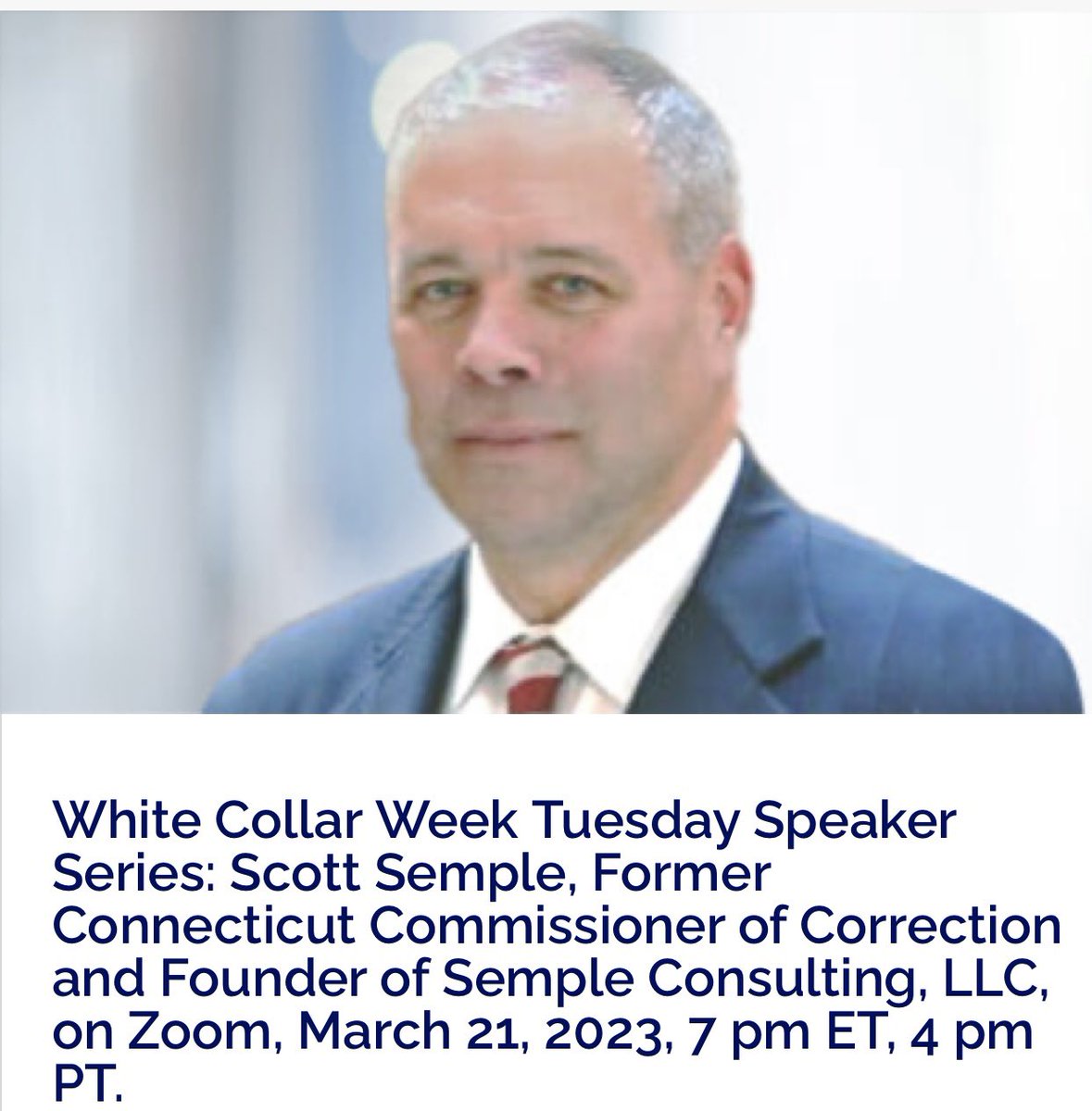 White Collar Week Tuesday Speaker Series: Scott Semple, Former Connecticut Commissioner of Correction and Founder of Semple Consulting, LLC, on Zoom, March 21, 2023, 7 pm ET, 4 pm PT.